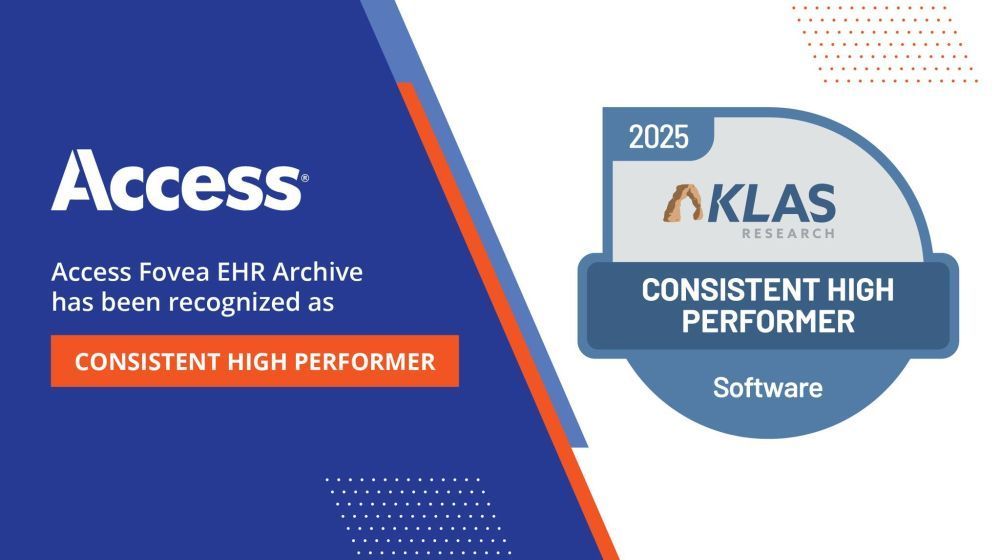 Access®

Access Fovea EHR Archive has been recognized as

CONSISTENT HIGH PERFORMER

2025

KLAS RESEARCH

CONSISTENT HIGH PERFORMER

Software